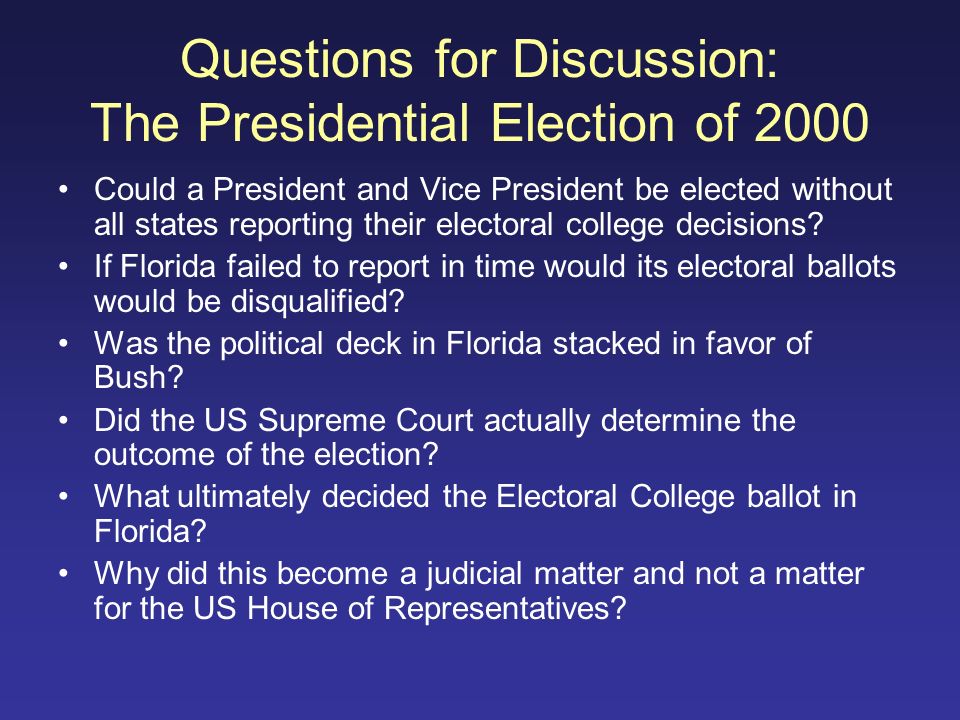 Questions for Discussion:
The Presidential Election of 2000

• Could a President and Vice President be elected without all states reporting their electoral college decisions?
• If Florida failed to report in time would its electoral ballots would be disqualified?
• Was the political deck in Florida stacked in favor of Bush?
• Did the US Supreme Court actually determine the outcome of the election?
• What ultimately decided the Electoral College ballot in Florida?
• Why did this become a judicial matter and not a matter for the US House of Representatives?